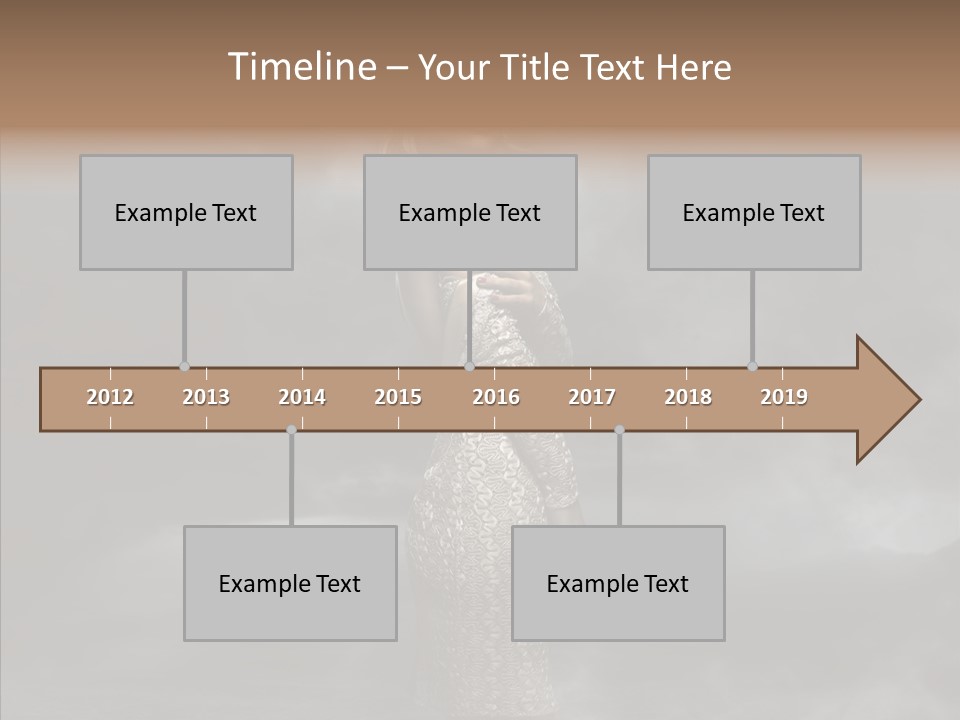 Timeline – Your Title Text Here

Example Text

Example Text

Example Text

2012 2013 2014 2015 2016 2017 2018 2019

Example Text

Example Text